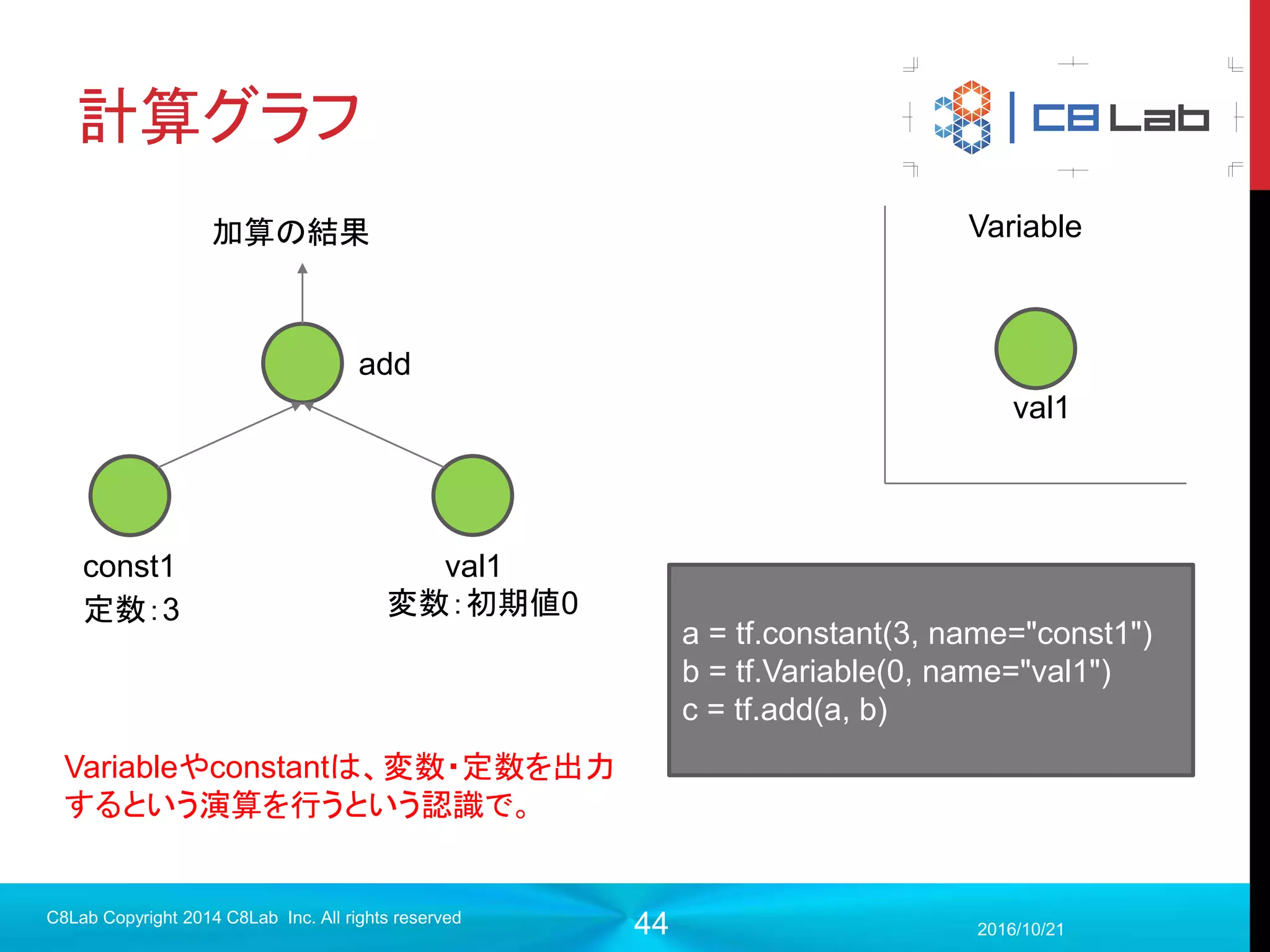 計算グラフ

C8 Lab

加算の結果

add

const1
定数:3

val1
変数:初期値0

Variable

val1

a = tf.constant(3, name="const1")
b = tf.Variable(0, name="val1")
c = tf.add(a, b)

Variableやconstantは、変数・定数を出力するという演算を行うという認識で。

C8Lab Copyright 2014 C8Lab Inc. All rights reserved

44

2016/10/21